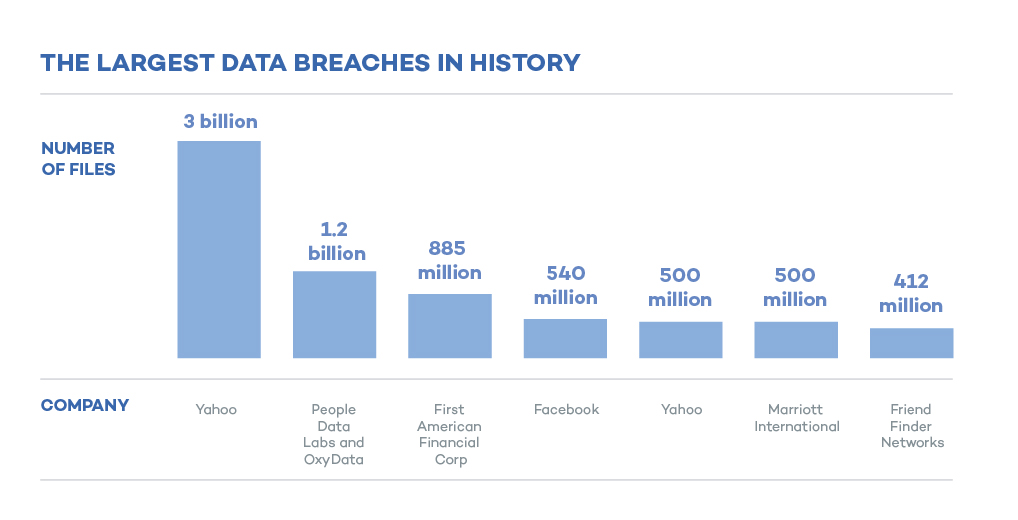 THE LARGEST DATA BREACHES IN HISTORY

NUMBER OF FILES

3 billion

1.2 billion

885 million

540 million

500 million

500 million

412 million

COMPANY

Yahoo

People Data Labs and OxyData

First American Financial Corp

Facebook

Yahoo

Marriott International

Friend Finder Networks